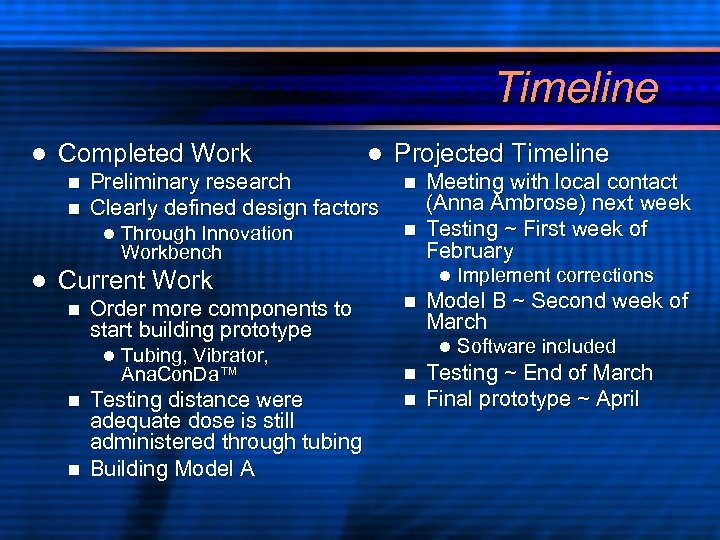 Timeline

- Completed Work
  - Preliminary research
  - Clearly defined design factors
    - Through Innovation Workbench
- Current Work
  - Order more components to start building prototype
    - Tubing, Vibrator, AnaConDa™
  - Testing distance were adequate dose is still administered through tubing
  - Building Model A

- Projected Timeline
  - Meeting with local contact (Anna Ambrose) next week
  - Testing ~ First week of February
    - Implement corrections
  - Model B ~ Second week of March
    - Software included
  - Testing ~ End of March
  - Final prototype ~ April